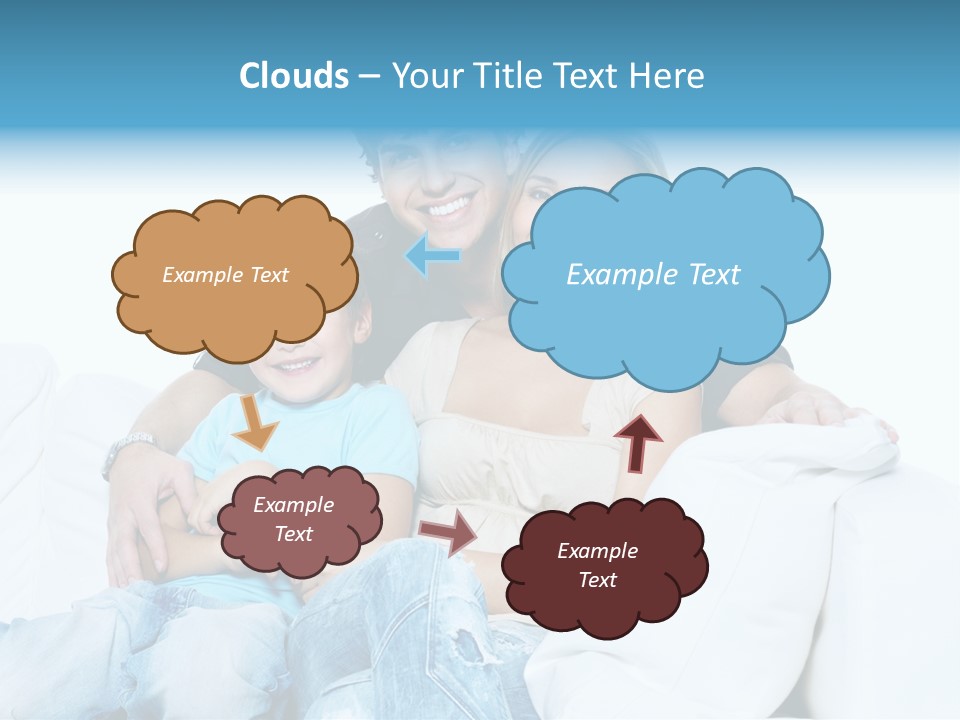 Clouds – Your Title Text Here

Example Text

Example Text

Example Text

Example Text